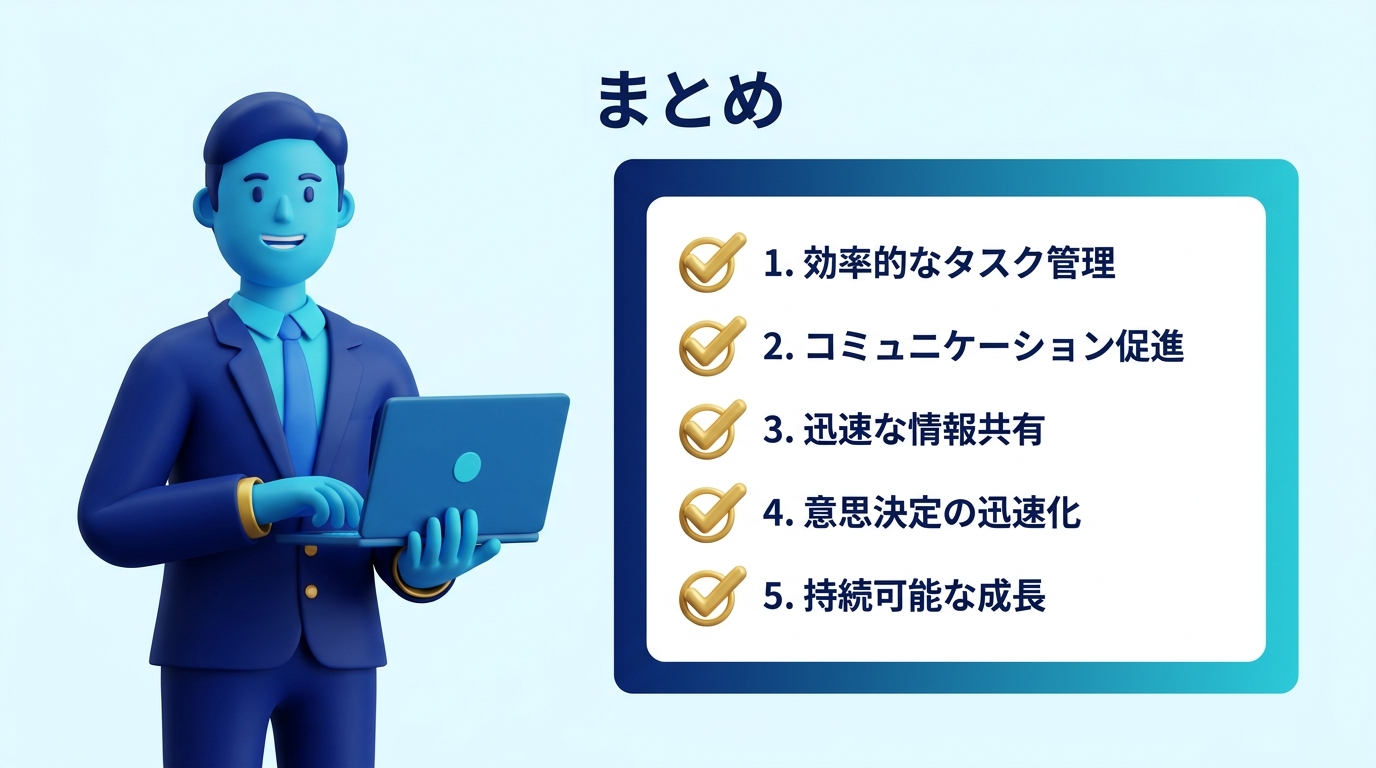 まとめ

1. 効率的なタスク管理
2. コミュニケーション促進
3. 迅速な情報共有
4. 意思決定の迅速化
5. 持続可能な成長